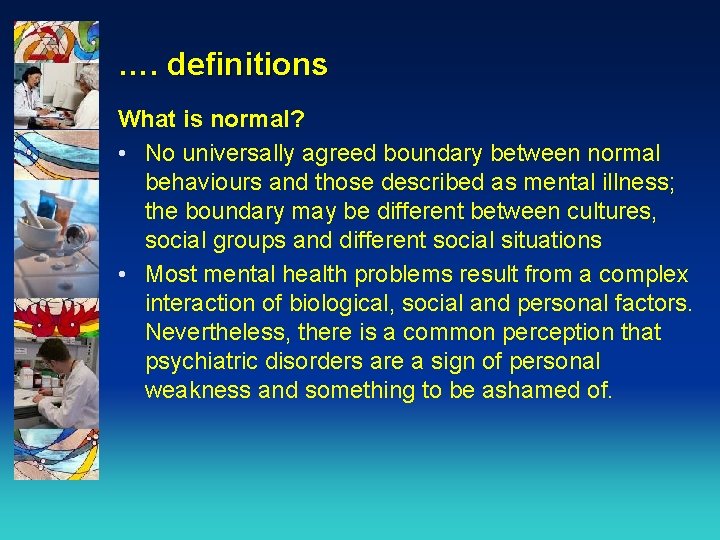 …. definitions

What is normal?

• No universally agreed boundary between normal behaviours and those described as mental illness; the boundary may be different between cultures, social groups and different social situations

• Most mental health problems result from a complex interaction of biological, social and personal factors. Nevertheless, there is a common perception that psychiatric disorders are a sign of personal weakness and something to be ashamed of.